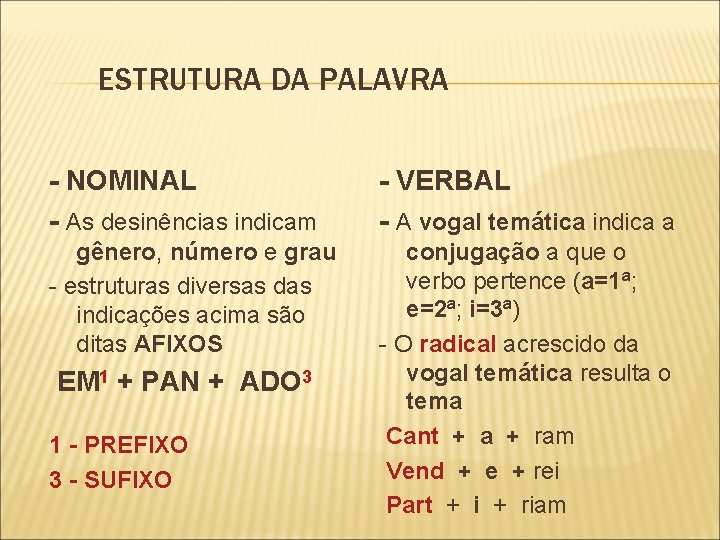 ESTRUTURA DA PALAVRA

- NOMINAL

- As desinências indicam gênero, número e grau

- estruturas diversas das indicações acima são ditas AFIXOS

EM$^1$ + PAN + ADO$^3$

1 - PREFIXO

3 - SUFIXO

- VERBAL

- A vogal temática indica a conjugação a que o verbo pertence (a=1ª; e=2ª; i=3ª)

- O radical acrescido da vogal temática resulta o tema

Cant + a + ram

Vend + e + rei

Part + i + riam